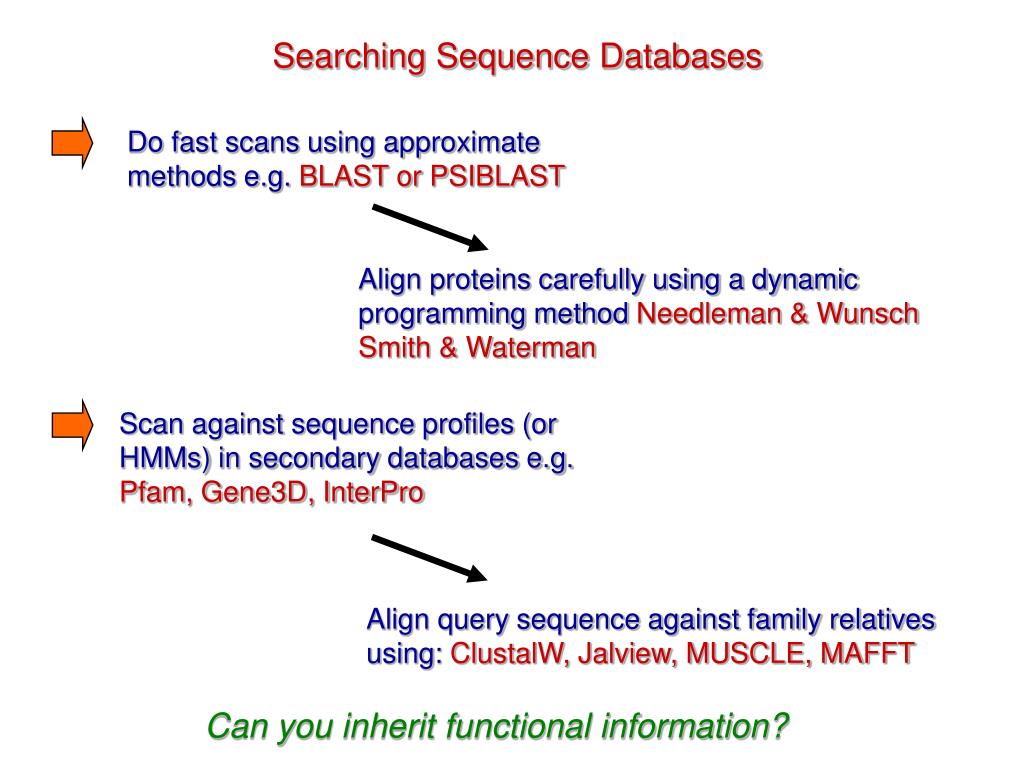 Searching Sequence Databases

Do fast scans using approximate methods e.g. BLAST or PSIBLAST

Align proteins carefully using a dynamic programming method Needleman & Wunsch Smith & Waterman

Scan against sequence profiles (or HMMs) in secondary databases e.g. Pfam, Gene3D, InterPro

Align query sequence against family relatives using: ClustalW, Jalview, MUSCLE, MAFFT

Can you inherit functional information?